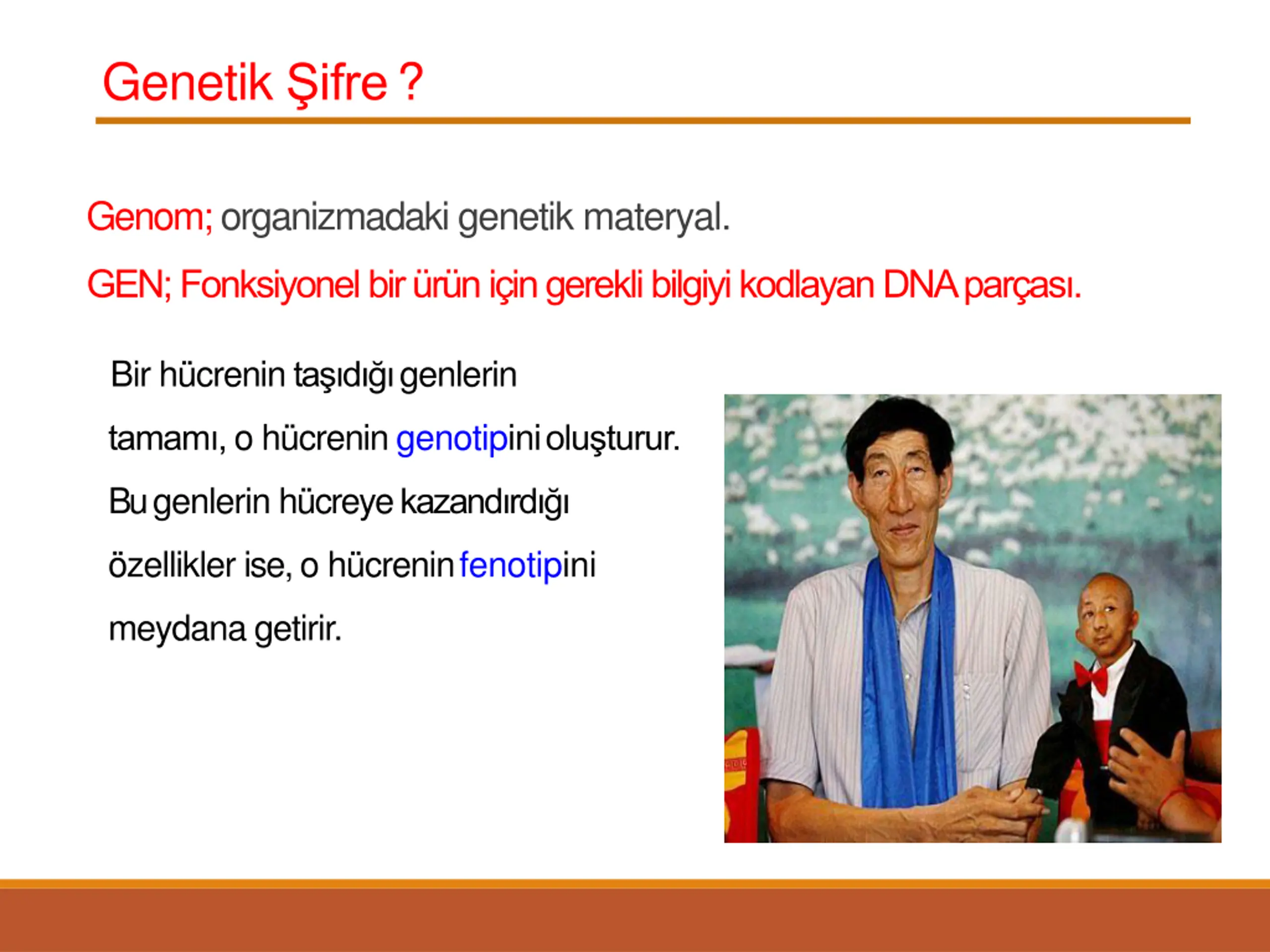 Genetik Şifre ?

Genom; organizmadaki genetik materyal.

GEN; Fonksiyonel bir ürün için gerekli bilgiyi kodlayan DNA parçası.

Bir hücrenin taşıdığı genlerin tamamı, o hücrenin genotipini oluşturur. Bu genlerin hücreye kazandırdığı özellikler ise, o hücrenin fenotipini meydana getirir.